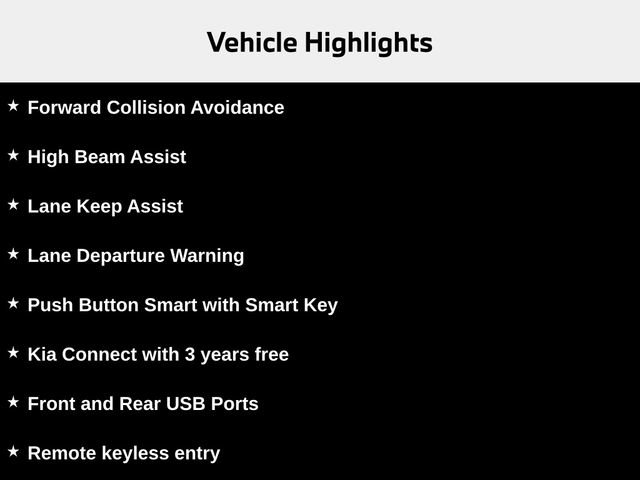 Vehicle Highlights

★ Forward Collision Avoidance

★ High Beam Assist

★ Lane Keep Assist

★ Lane Departure Warning

★ Push Button Smart with Smart Key

★ Kia Connect with 3 years free

★ Front and Rear USB Ports

★ Remote keyless entry